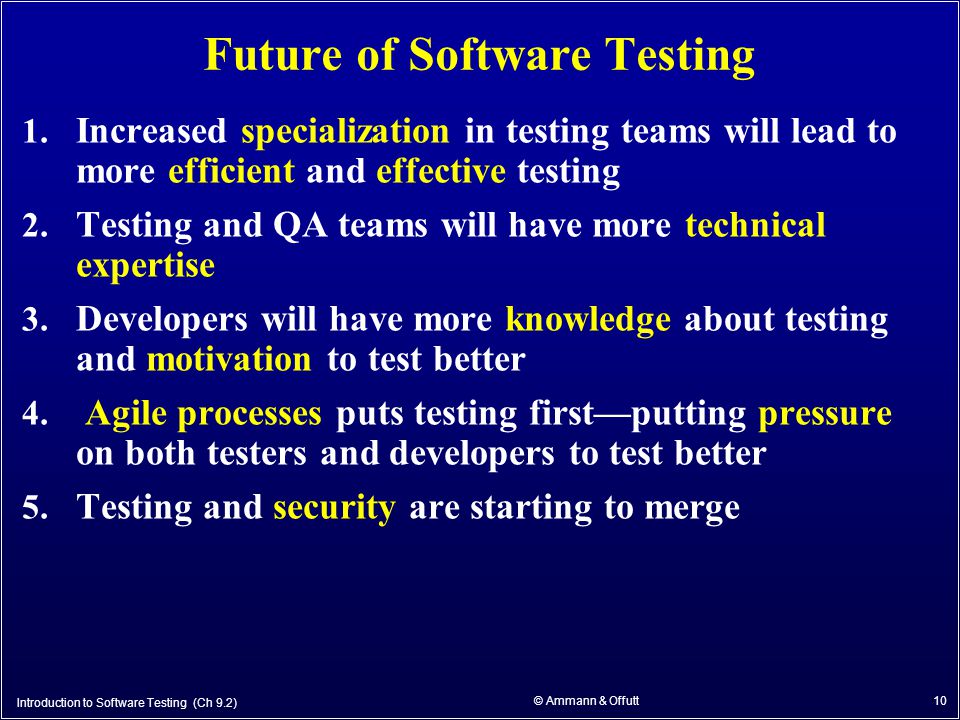 Future of Software Testing

1. Increased specialization in testing teams will lead to more efficient and effective testing
2. Testing and QA teams will have more technical expertise
3. Developers will have more knowledge about testing and motivation to test better
4. Agile processes puts testing first—putting pressure on both testers and developers to test better
5. Testing and security are starting to merge

Introduction to Software Testing (Ch 9.2)
© Ammann & Offutt
10